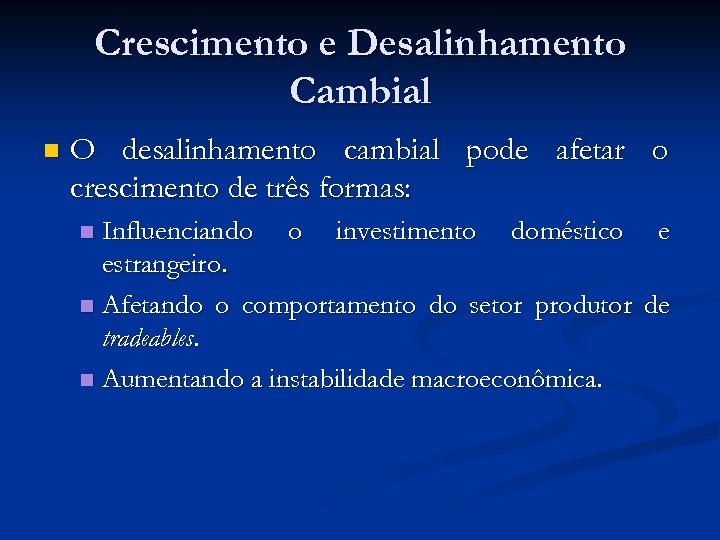 Crescimento e Desalinhamento Cambial

O desalinhamento cambial pode afetar o crescimento de três formas:

Influenciando o investimento doméstico e estrangeiro.

Afetando o comportamento do setor produtor de tradeables.

Aumentando a instabilidade macroeconômica.